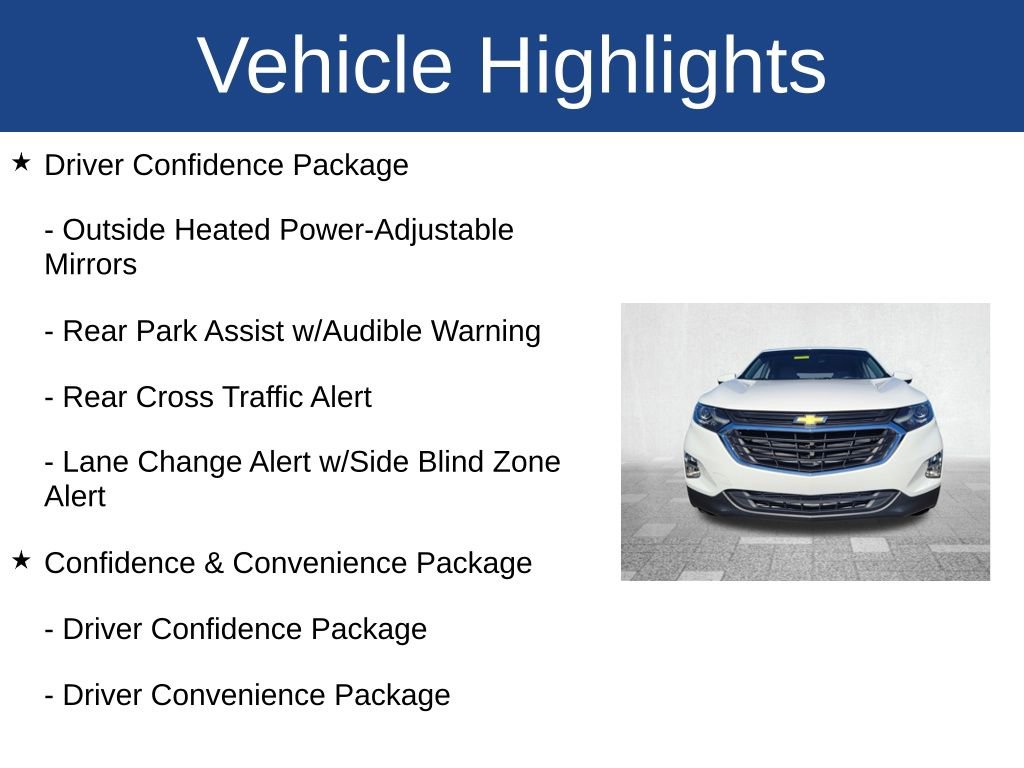 Vehicle Highlights

★ Driver Confidence Package

- Outside Heated Power-Adjustable Mirrors

- Rear Park Assist w/Audible Warning

- Rear Cross Traffic Alert

- Lane Change Alert w/Side Blind Zone Alert

★ Confidence & Convenience Package

- Driver Confidence Package

- Driver Convenience Package